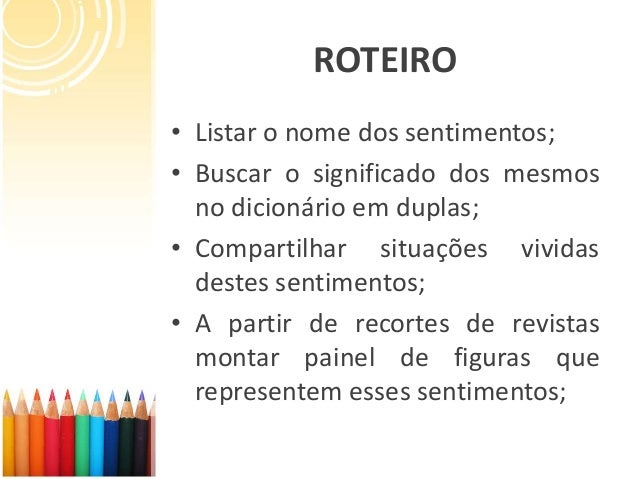 ROTEIRO

• Listar o nome dos sentimentos;
• Buscar o significado dos mesmos no dicionário em duplas;
• Compartilhar situações vividas destes sentimentos;
• A partir de recortes de revistas montar painel de figuras que representem esses sentimentos;